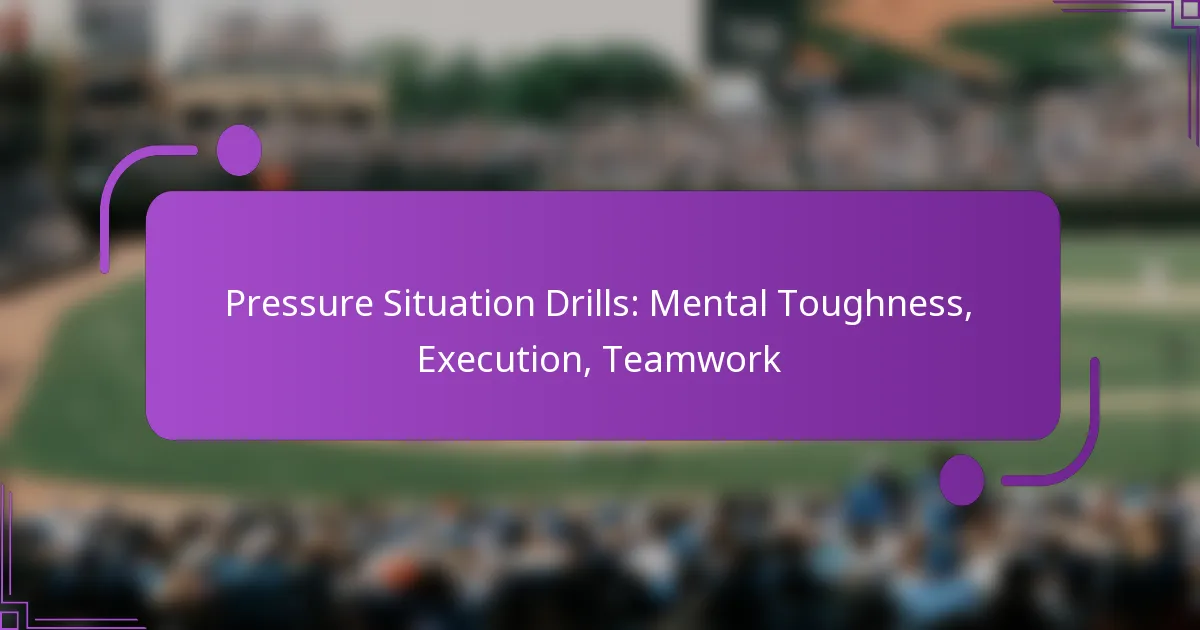 Pressure Situation Drills: Mental Toughness, Execution, Teamwork